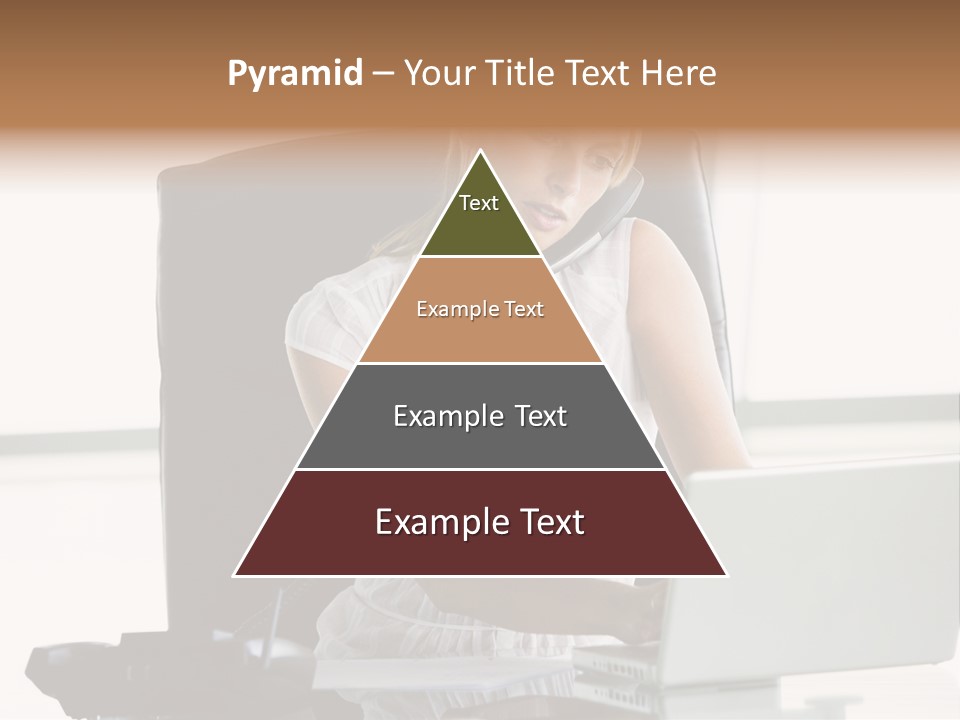 Pyramid – Your Title Text Here

Text

Example Text

Example Text

Example Text